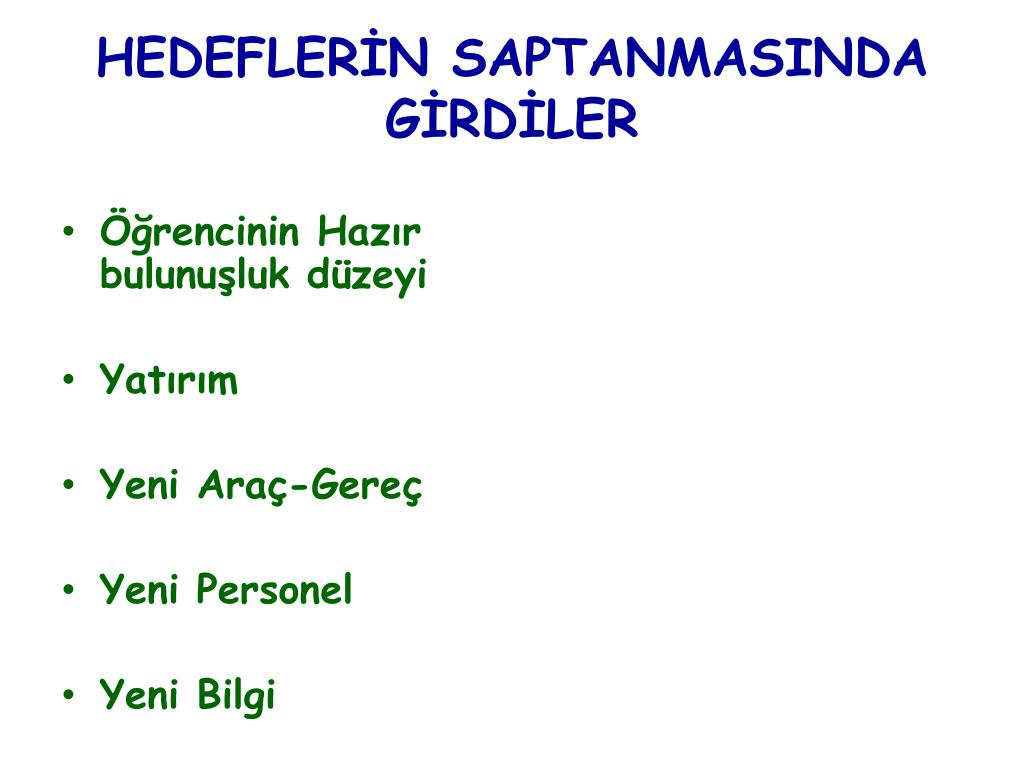 HEDEFLERİN SAPTANMASINDA GİRDİLER

• Öğrencinin Hazır bulunuşluk düzeyi

• Yatırım

• Yeni Araç-Gereç

• Yeni Personel

• Yeni Bilgi